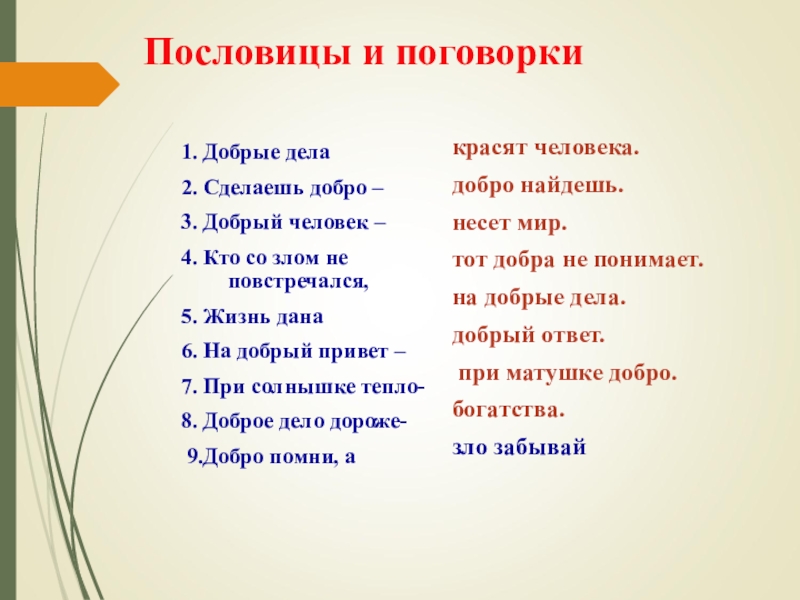 Пословицы и поговорки

1. Добрые дела

2. Сделаешь добро –

3. Добрый человек –

4. Кто со злом не повстречался,

5. Жизнь дана

6. На добрый привет –

7. При солнышке тепло-

8. Доброе дело дороже-

9.Добро помни, а

красят человека.

добро найдешь.

несет мир.

тот добра не понимает.

на добрые дела.

добрый ответ.

при матушке добро.

богатства.

зло забывай